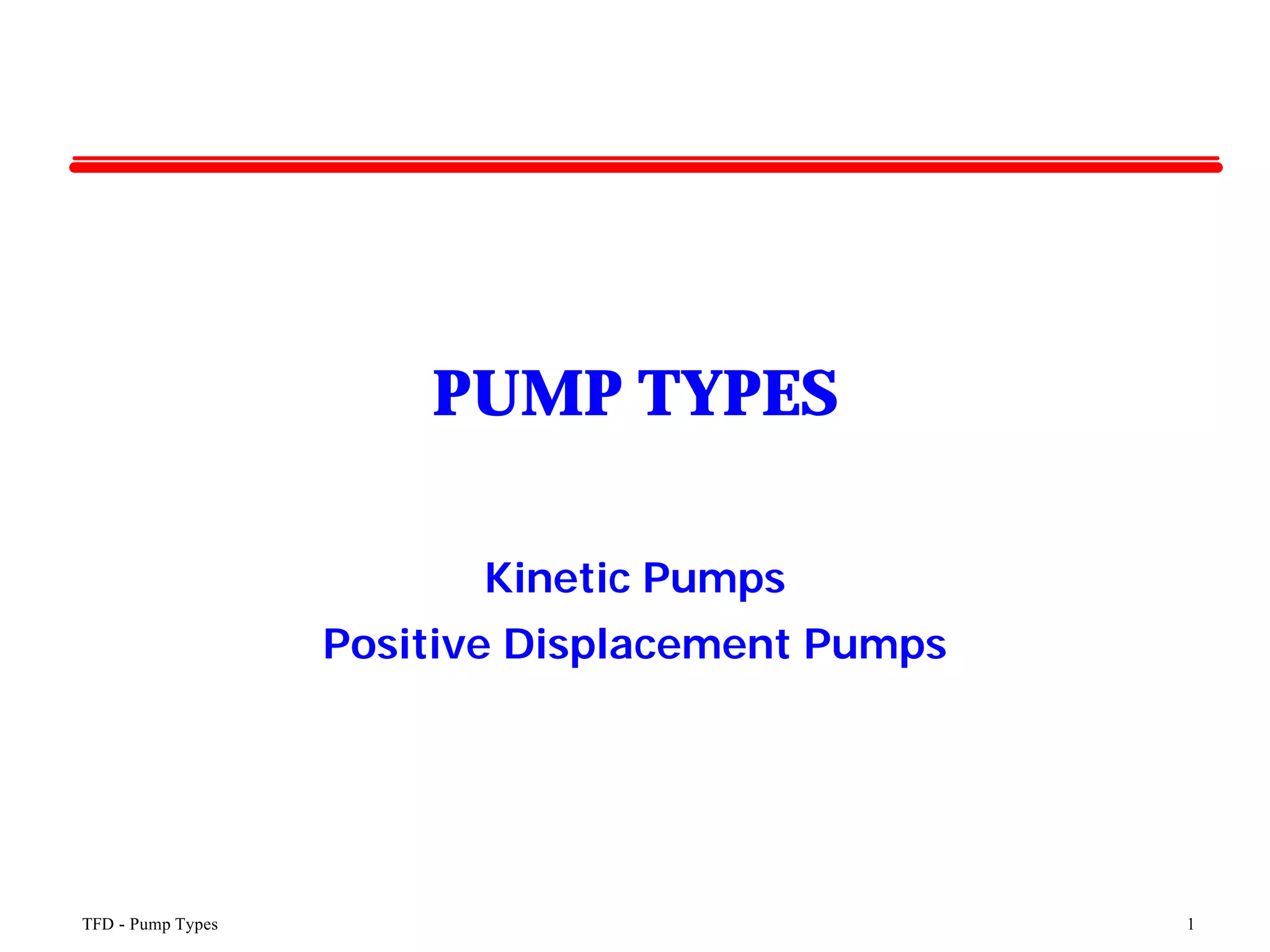 PUMP TYPES

Kinetic Pumps

Positive Displacement Pumps

TFD - Pump Types

1